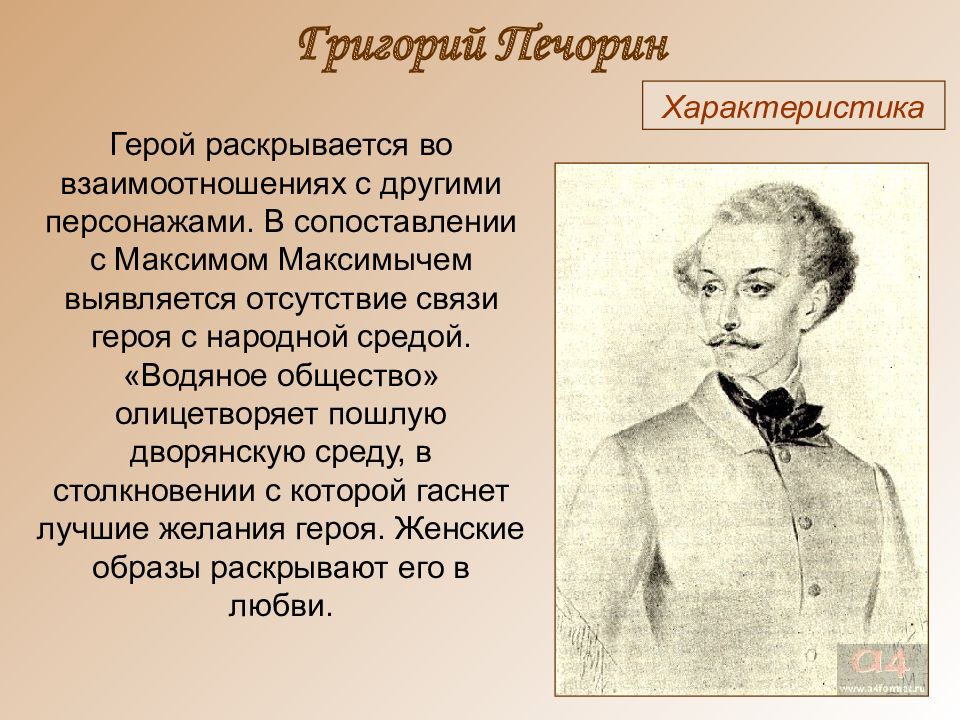 Григорий Печорин

Характеристика

Герой раскрывается во взаимоотношениях с другими персонажами. В сопоставлении с Максимом Максимычем выявляется отсутствие связи героя с народной средой. «Водяное общество» олицетворяет пошлую дворянскую среду, в столкновении с которой гаснет лучшие желания героя. Женские образы раскрывают его в любви.

A4
www.a4format.ru